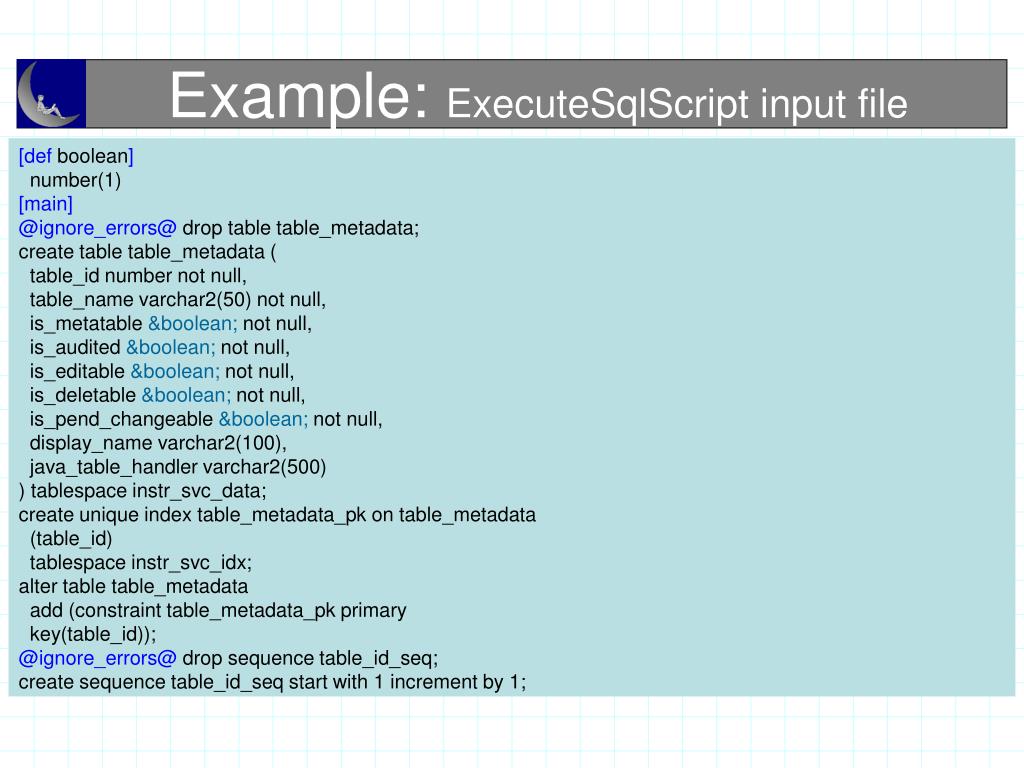 Example: ExecuteSqlScript input file

[def boolean]
number(1)
[main]
@ignore_errors@ drop table table_metadata;
create table table_metadata (
table_id number not null,
table_name varchar2(50) not null,
is_metatable &boolean; not null,
is_audited &boolean; not null,
is_editable &boolean; not null,
is_deletable &boolean; not null,
is_pend_changeable &boolean; not null,
display_name varchar2(100),
java_table_handler varchar2(500)
) tablespace instr_svc_data;
create unique index table_metadata_pk on table_metadata
(table_id)
tablespace instr_svc_idx;
alter table table_metadata
add (constraint table_metadata_pk primary
key(table_id));
@ignore_errors@ drop sequence table_id_seq;
create sequence table_id_seq start with 1 increment by 1;